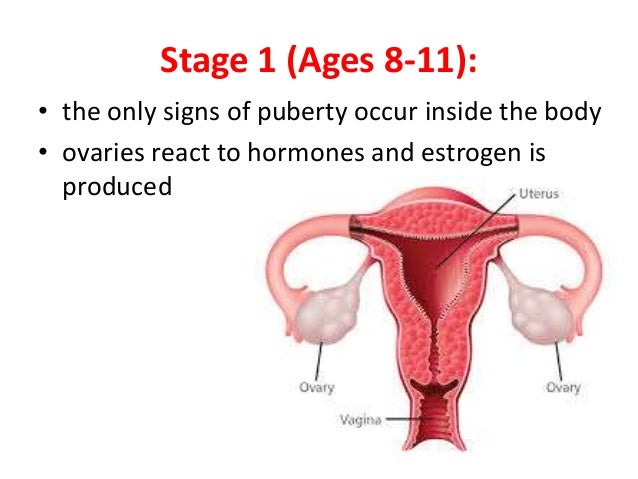 Stage 1 (Ages 8-11):

• the only signs of puberty occur inside the body
• ovaries react to hormones and estrogen is produced

Uterus

Ovary

Ovary

Vagina